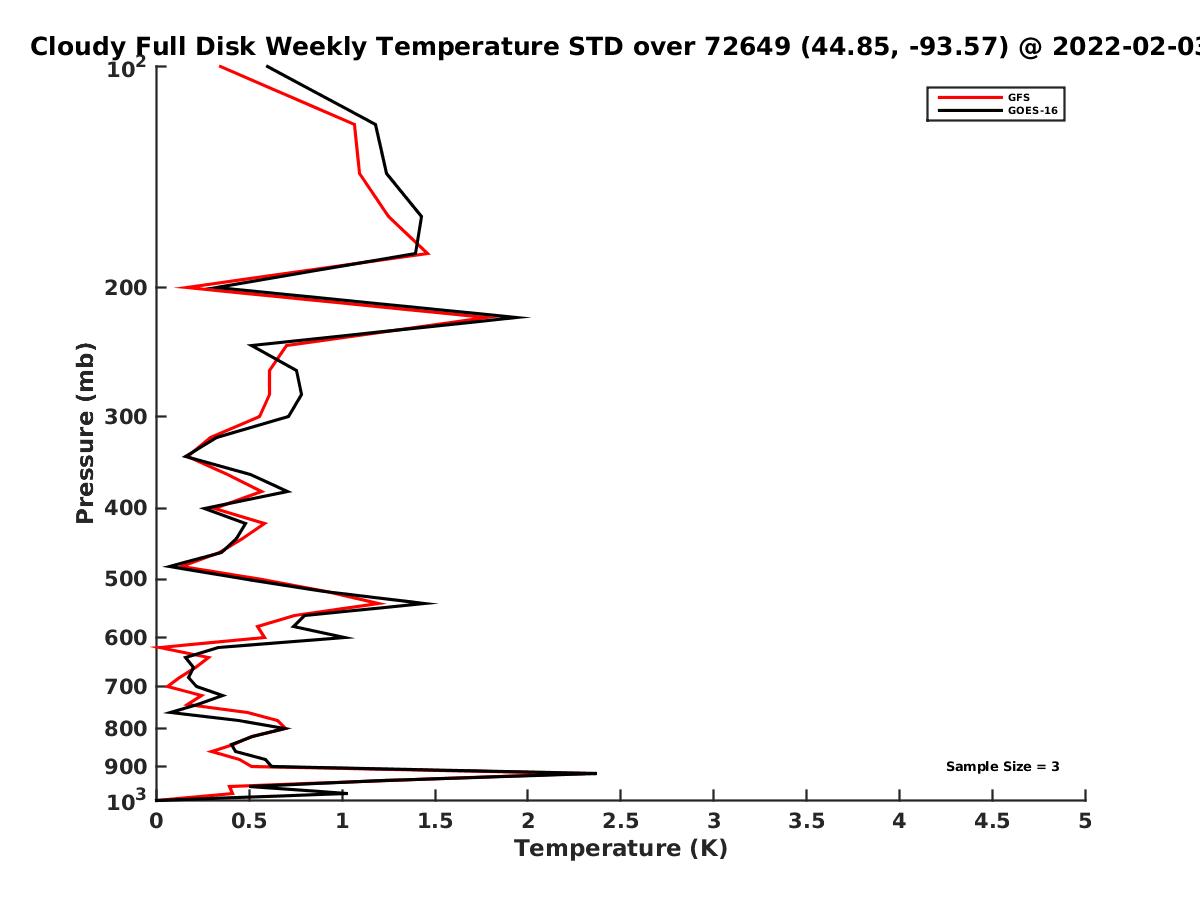 Cloudy Full Disk Weekly Temperature STD over 72649 (44.85, -93.57) @ 2022-02-03

GFS
GOES-16

Pressure (mb)

$10^2$
200
300
400
500
600
700
800
900
$10^3$

Sample Size = 3

0
0.5
1
1.5
2
2.5
3
3.5
4
4.5
5

Temperature (K)